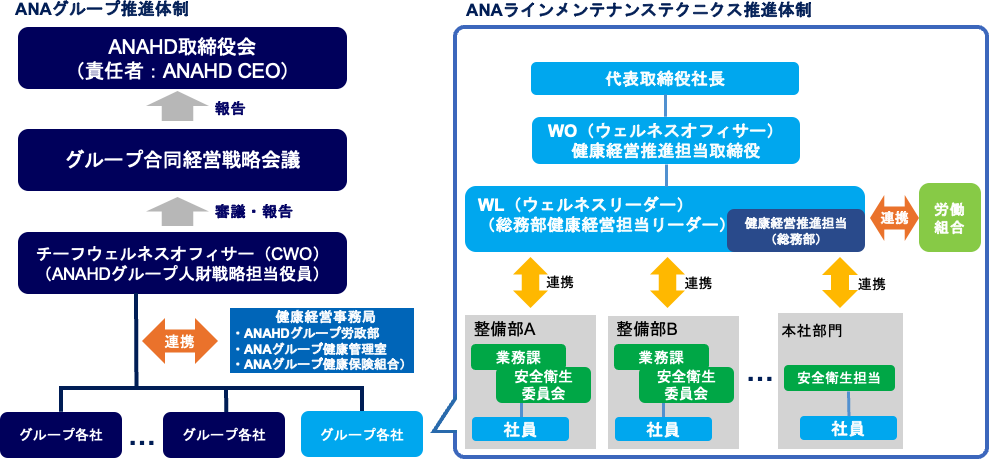 ANAグループ推進体制

ANAHD取締役会
（責任者：ANAHD CEO）

報告

グループ合同経営戦略会議

審議・報告

チーフウェルネスオフィサー（CWO）
（ANAHDグループ人財戦略担当役員）

連携

健康経営事務局
・ANAHDグループ労政部
・ANAグループ健康管理室
・ANAグループ健康保険組合）

グループ各社 … グループ各社 グループ各社

ANAラインメンテナンステクニクス推進体制

代表取締役社長

WO（ウェルネスオフィサー）
健康経営推進担当取締役

WL（ウェルネスリーダー）
（総務部健康経営担当リーダー）

健康経営推進担当
（総務部）

連携

労働組合

連携 連携 連携

整備部A
業務課
安全衛生委員会
社員

整備部B
業務課
安全衛生委員会
社員

…

本社部門
安全衛生担当
社員